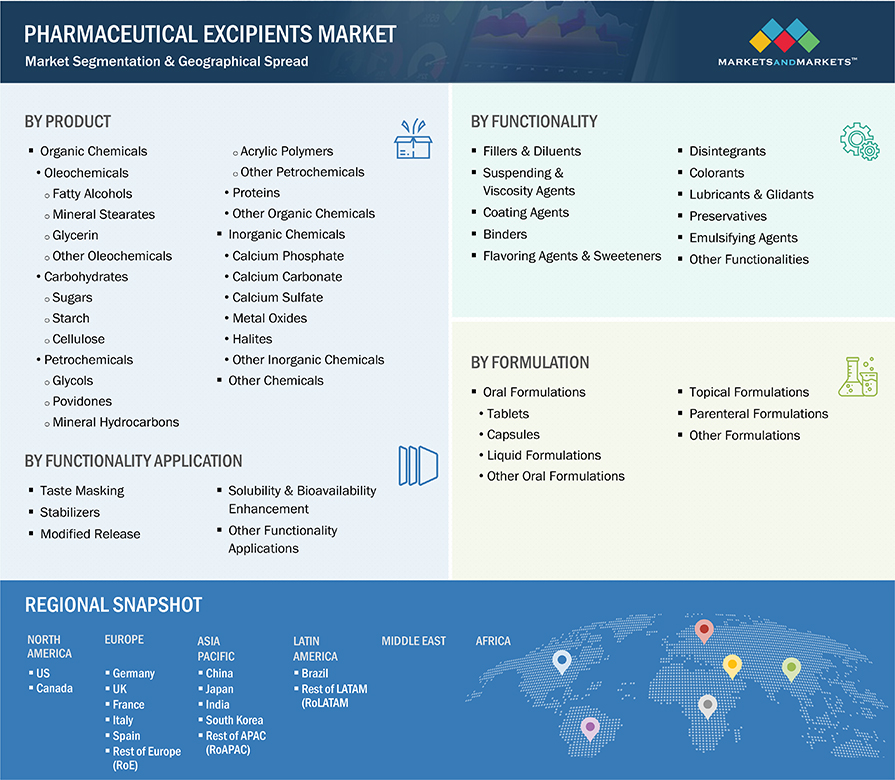 PHARMACEUTICAL EXCIPIENTS MARKET
Market Segmentation & Geographical Spread

MARKETSANDMARKETS™

BY PRODUCT

- Organic Chemicals
  - Oleochemicals
    - Fatty Alcohols
    - Mineral Stearates
    - Glycerin
    - Other Oleochemicals
  - Carbohydrates
    - Sugars
    - Starch
    - Cellulose
  - Petrochemicals
    - Glycols
    - Povidones
    - Mineral Hydrocarbons
    - Acrylic Polymers
    - Other Petrochemicals
  - Proteins
  - Other Organic Chemicals
- Inorganic Chemicals
  - Calcium Phosphate
  - Calcium Carbonate
  - Calcium Sulfate
  - Metal Oxides
  - Halites
  - Other Inorganic Chemicals
- Other Chemicals

BY FUNCTIONALITY APPLICATION

- Taste Masking
- Stabilizers
- Modified Release
- Solubility & Bioavailability Enhancement
- Other Functionality Applications

BY FUNCTIONALITY

- Fillers & Diluents
- Suspending & Viscosity Agents
- Coating Agents
- Binders
- Flavoring Agents & Sweeteners
- Disintegrants
- Colorants
- Lubricants & Glidants
- Preservatives
- Emulsifying Agents
- Other Functionalities

BY FORMULATION

- Oral Formulations
  - Tablets
  - Capsules
  - Liquid Formulations
  - Other Oral Formulations
- Topical Formulations
- Parenteral Formulations
- Other Formulations

REGIONAL SNAPSHOT

NORTH AMERICA
- US
- Canada

EUROPE
- Germany
- UK
- France
- Italy
- Spain
- Rest of Europe (RoE)

ASIA PACIFIC
- China
- Japan
- India
- South Korea
- Rest of APAC (RoAPAC)

LATIN AMERICA
- Brazil
- Rest of LATAM (RoLATAM

MIDDLE EAST

AFRICA